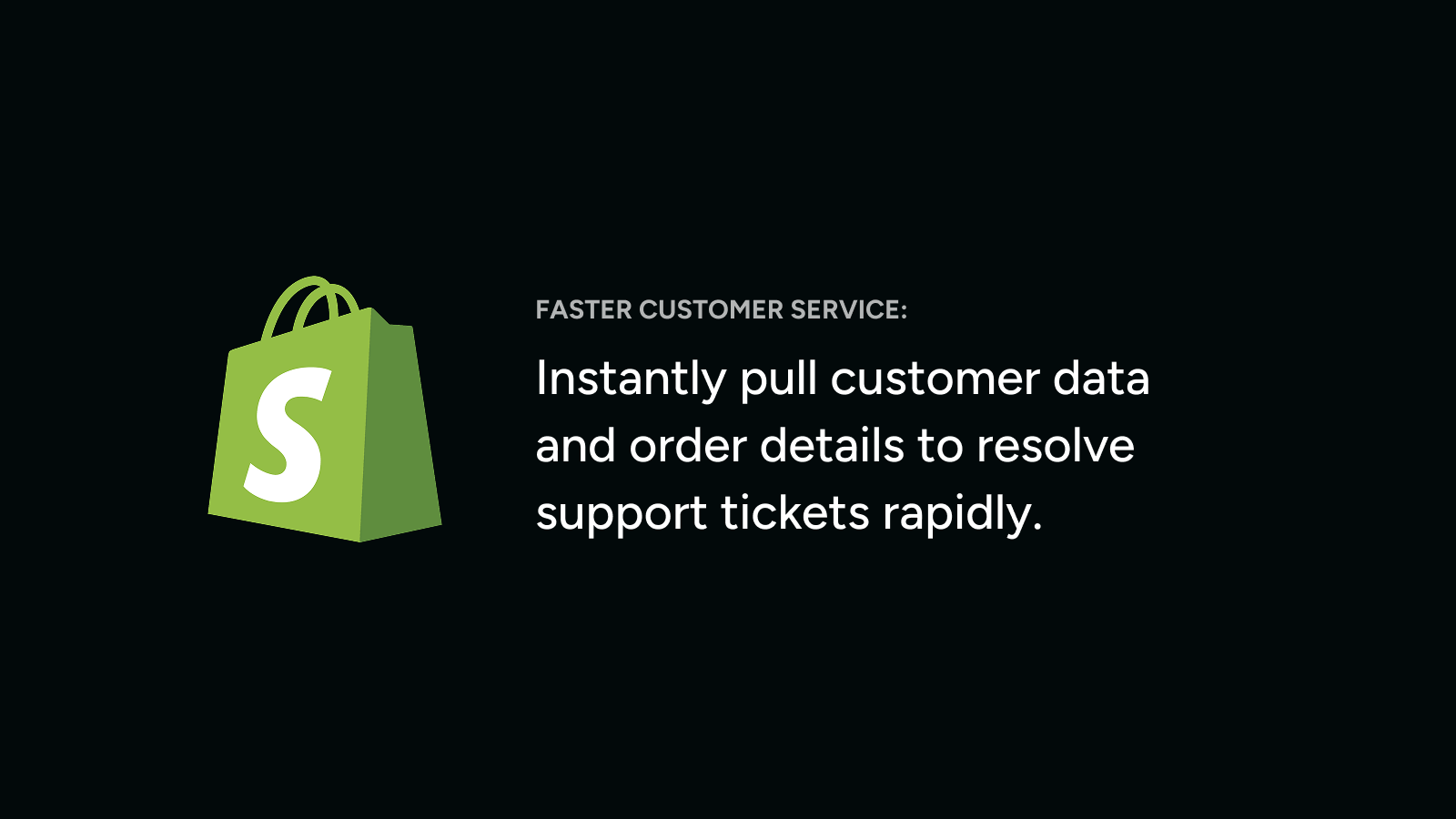 S

FASTER CUSTOMER SERVICE:

Instantly pull customer data and order details to resolve support tickets rapidly.